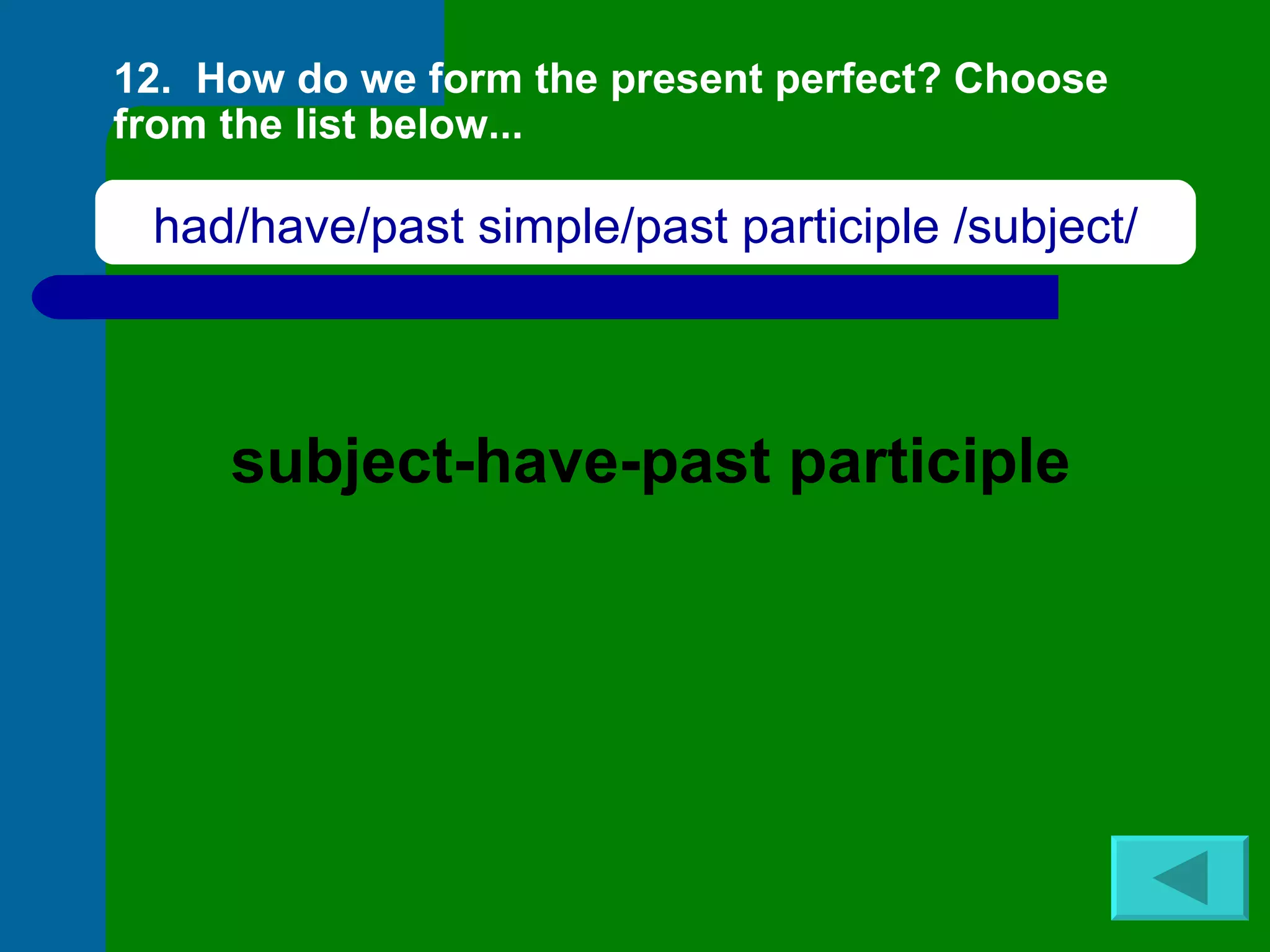 12. How do we form the present perfect? Choose from the list below...

had/have/past simple/past participle /subject/

subject-have-past participle